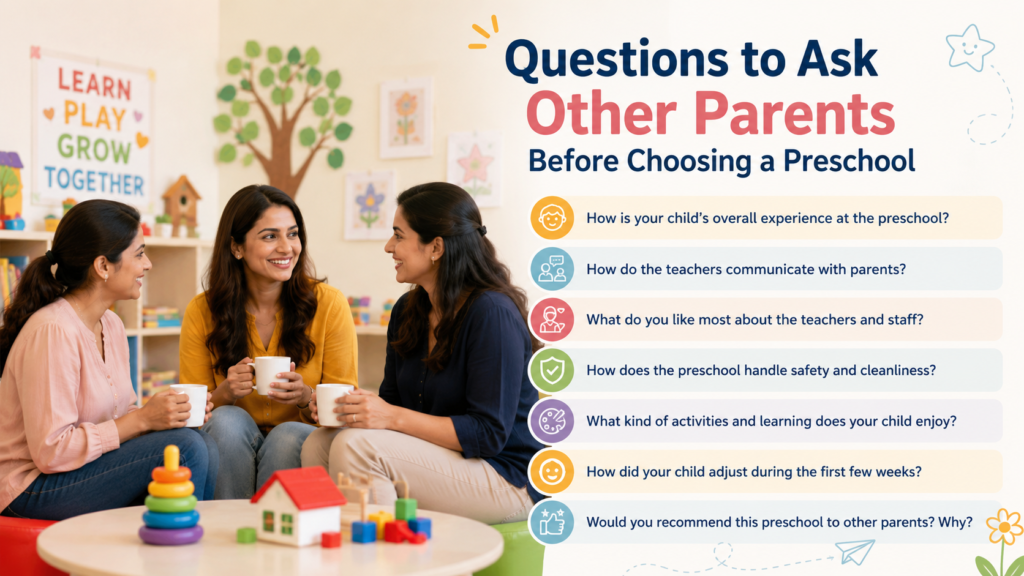 LEARN
PLAY
GROW
TOGETHER

Questions to Ask
Other Parents
Before Choosing a Preschool

How is your child's overall experience at the preschool?

How do the teachers communicate with parents?

What do you like most about the teachers and staff?

How does the preschool handle safety and cleanliness?

What kind of activities and learning does your child enjoy?

How did your child adjust during the first few weeks?

Would you recommend this preschool to other parents? Why?